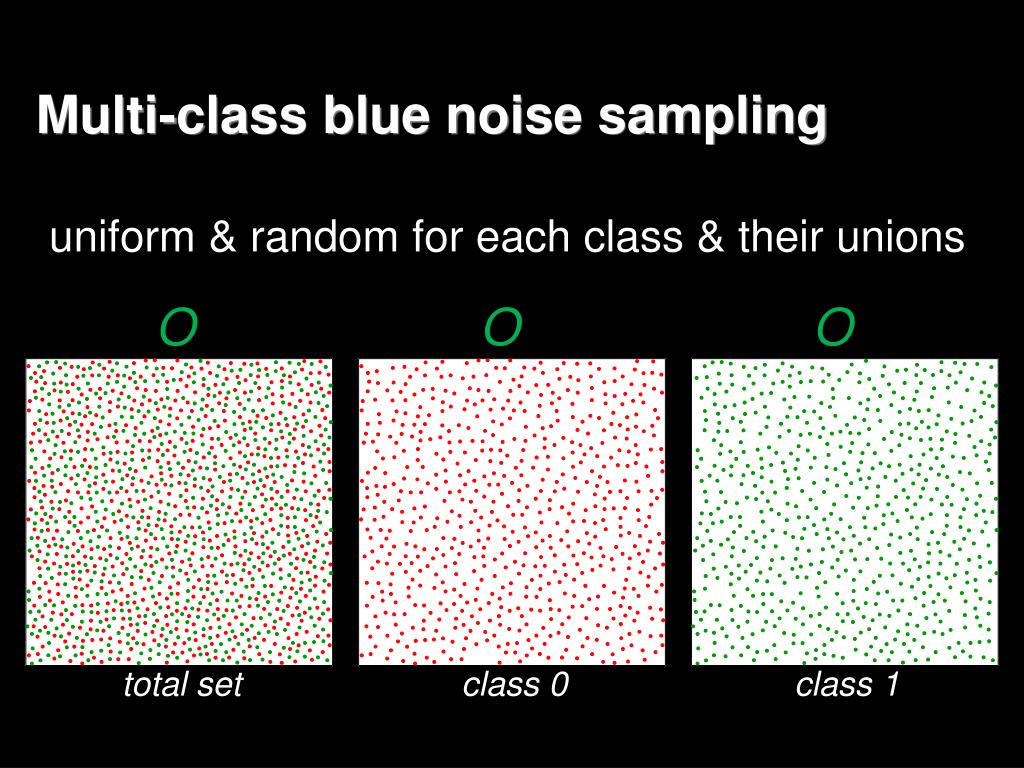 Multi-class blue noise sampling

uniform & random for each class & their unions

O O O

total set class 0 class 1